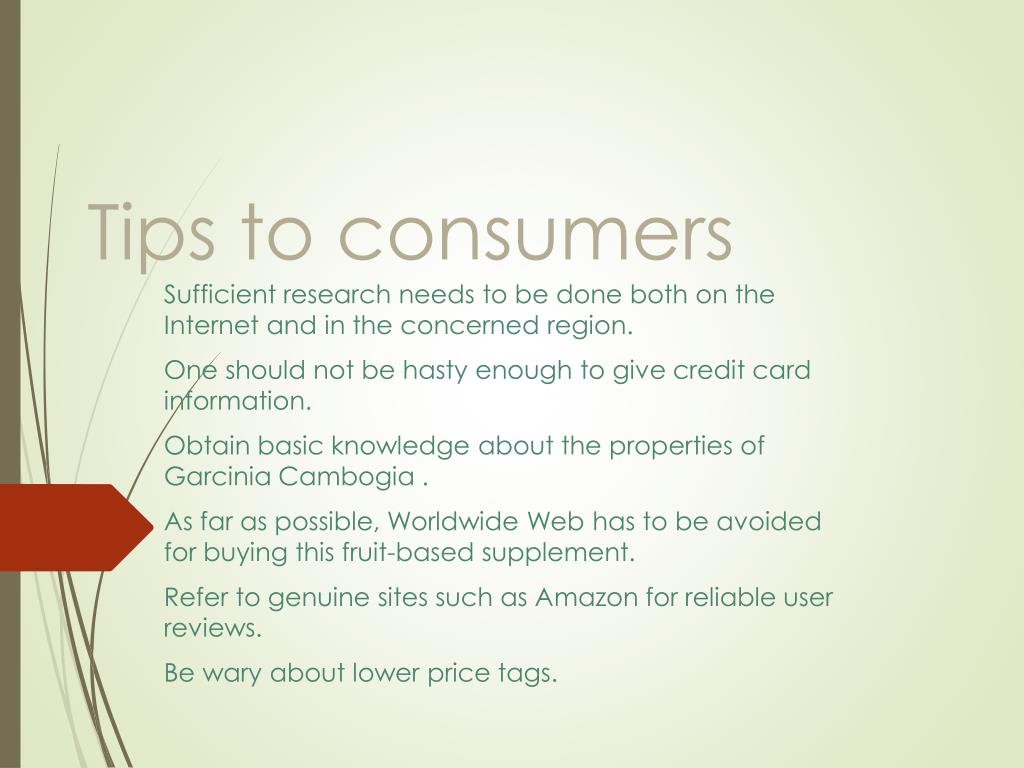 Tips to consumers

Sufficient research needs to be done both on the Internet and in the concerned region.

One should not be hasty enough to give credit card information.

Obtain basic knowledge about the properties of Garcinia Cambogia .

As far as possible, Worldwide Web has to be avoided for buying this fruit-based supplement.

Refer to genuine sites such as Amazon for reliable user reviews.

Be wary about lower price tags.